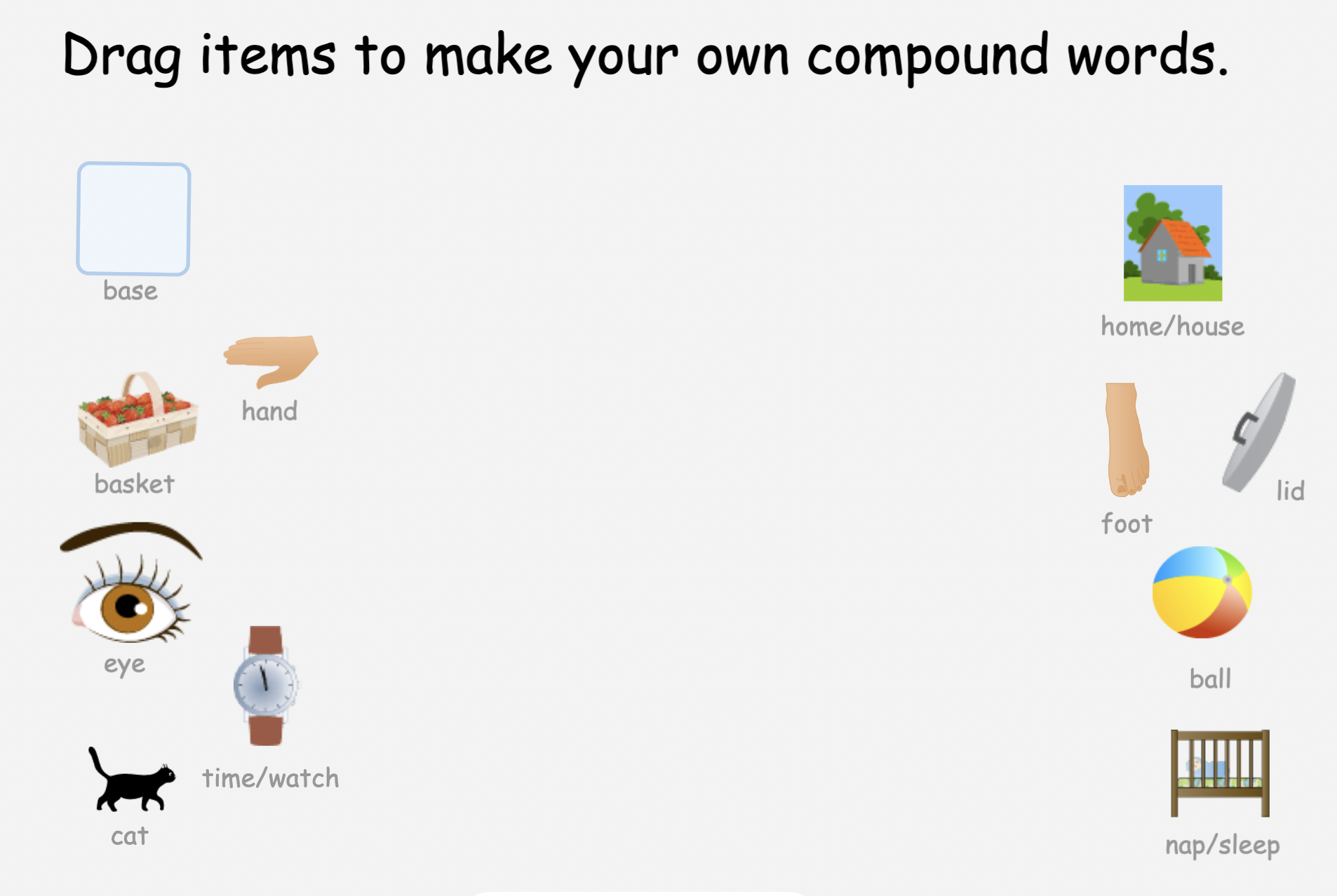 Drag items to make your own compound words.

base

hand

basket

eye

time/watch

cat

home/house

foot

lid

ball

nap/sleep